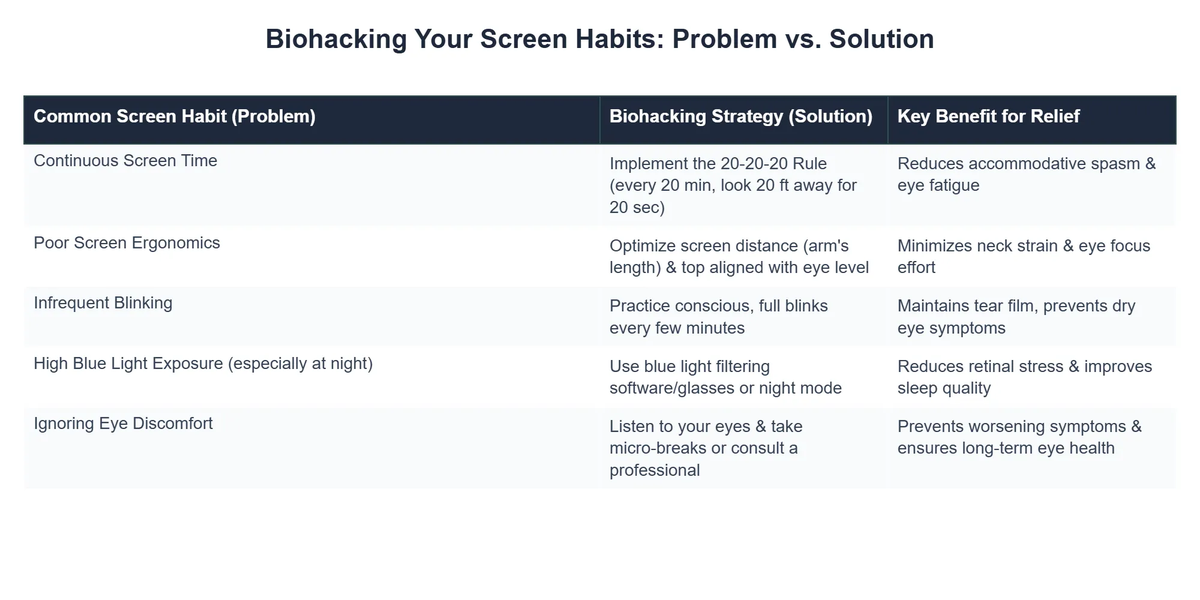 Biohacking Your Screen Habits: Problem vs. Solution

| Common Screen Habit (Problem) | Biohacking Strategy (Solution) | Key Benefit for Relief |
|---|---|---|
| Continuous Screen Time | Implement the 20-20-20 Rule (every 20 min, look 20 ft away for 20 sec) | Reduces accommodative spasm & eye fatigue |
| Poor Screen Ergonomics | Optimize screen distance (arm's length) & top aligned with eye level | Minimizes neck strain & eye focus effort |
| Infrequent Blinking | Practice conscious, full blinks every few minutes | Maintains tear film, prevents dry eye symptoms |
| High Blue Light Exposure (especially at night) | Use blue light filtering software/glasses or night mode | Reduces retinal stress & improves sleep quality |
| Ignoring Eye Discomfort | Listen to your eyes & take micro-breaks or consult a professional | Prevents worsening symptoms & ensures long-term eye health |